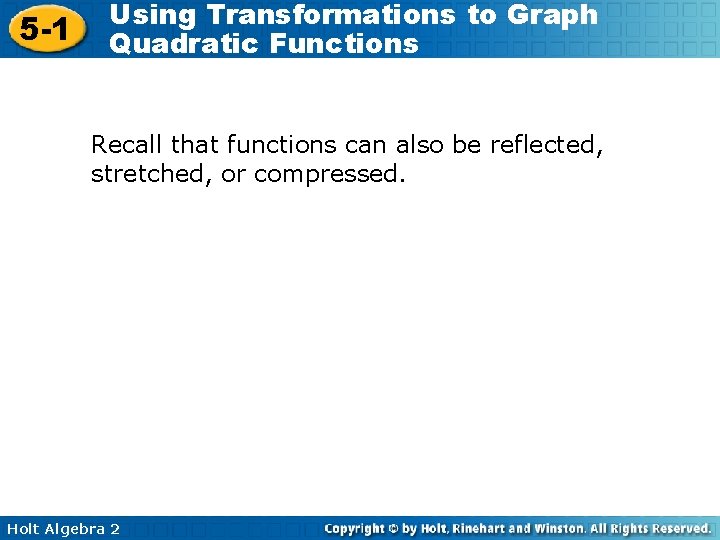 5-1 Using Transformations to Graph Quadratic Functions

Recall that functions can also be reflected, stretched, or compressed.

Holt Algebra 2

Copyright © by Holt, Rinehart and Winston. All Rights Reserved.